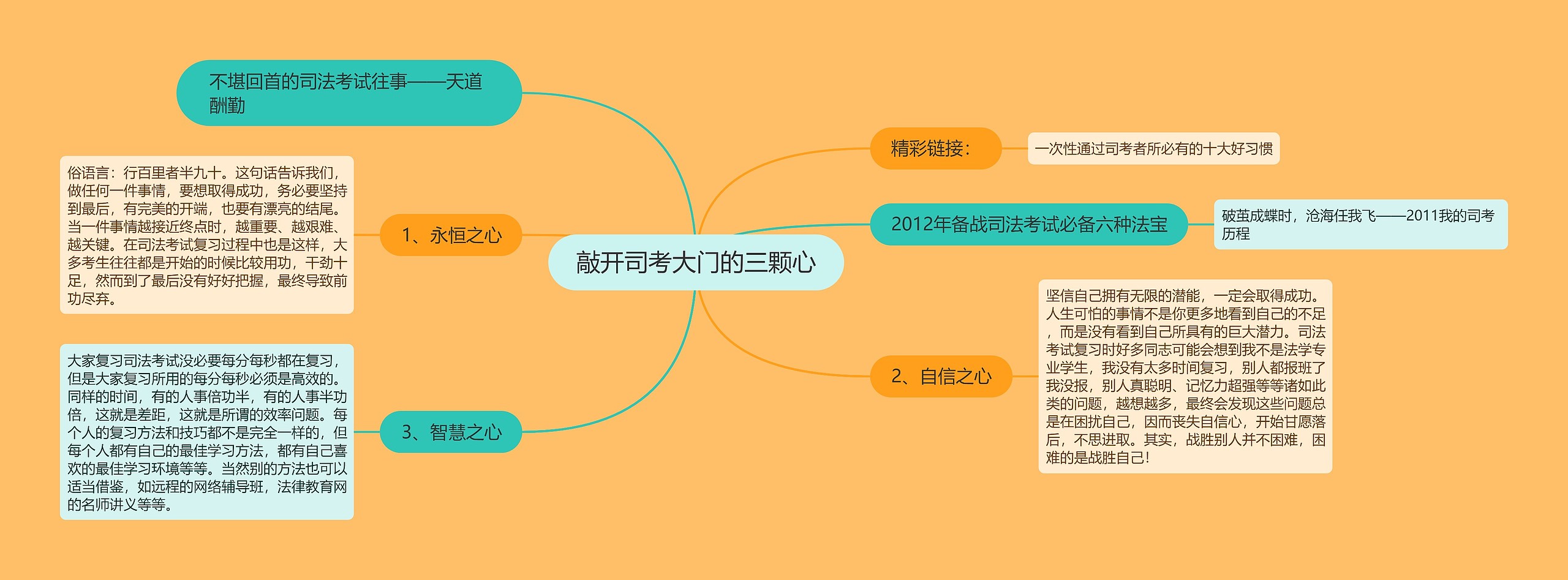 敲开司考大门的三颗心

不堪回首的司法考试往事——天道酬勤

1、永恒之心

俗语言：行百里者半九十。这句话告诉我们，做任何一件事情，要想取得成功，务必要坚持到最后，有完美的开端，也要有漂亮的结尾。当一件事情越接近终点时，越重要、越艰难、越关键。在司法考试复习过程中也是这样，大多考生往往都是开始的时候比较用功，干劲十足，然而到了最后没有好好把握，最终导致前功尽弃。

3、智慧之心

大家复习司法考试没必要每分每秒都在复习，但是大家复习所用的每分每秒必须是高效的。同样的时间，有的人事倍功半，有的人事半功倍，这就是差距，这就是所谓的效率问题。每个人的复习方法和技巧都不是完全一样的，但每个人都有自己的最佳学习方法，都有自己喜欢的最佳学习环境等等。当然别的方法也可以适当借鉴，如远程的网络辅导班，法律教育网的名师讲义等等。

精彩链接：

一次性通过司考者所必有的十大好习惯

2012年备战司法考试必备六种法宝

破茧成蝶时，沧海任我飞——2011我的司考历程

2、自信之心

坚信自己拥有无限的潜能，一定会取得成功。人生可怕的事情不是你更多地看到自己的不足，而是没有看到自己所具有的巨大潜力。司法考试复习时好多同志可能会想到我不是法学专业学生，我没有太多时间复习，别人都报班了我没报，别人真聪明、记忆力超强等等诸如此类的问题，越想越多，最终会发现这些问题总是在困扰自己，因而丧失自信心，开始甘愿落后，不思进取。其实，战胜别人并不困难，困难的是战胜自己！